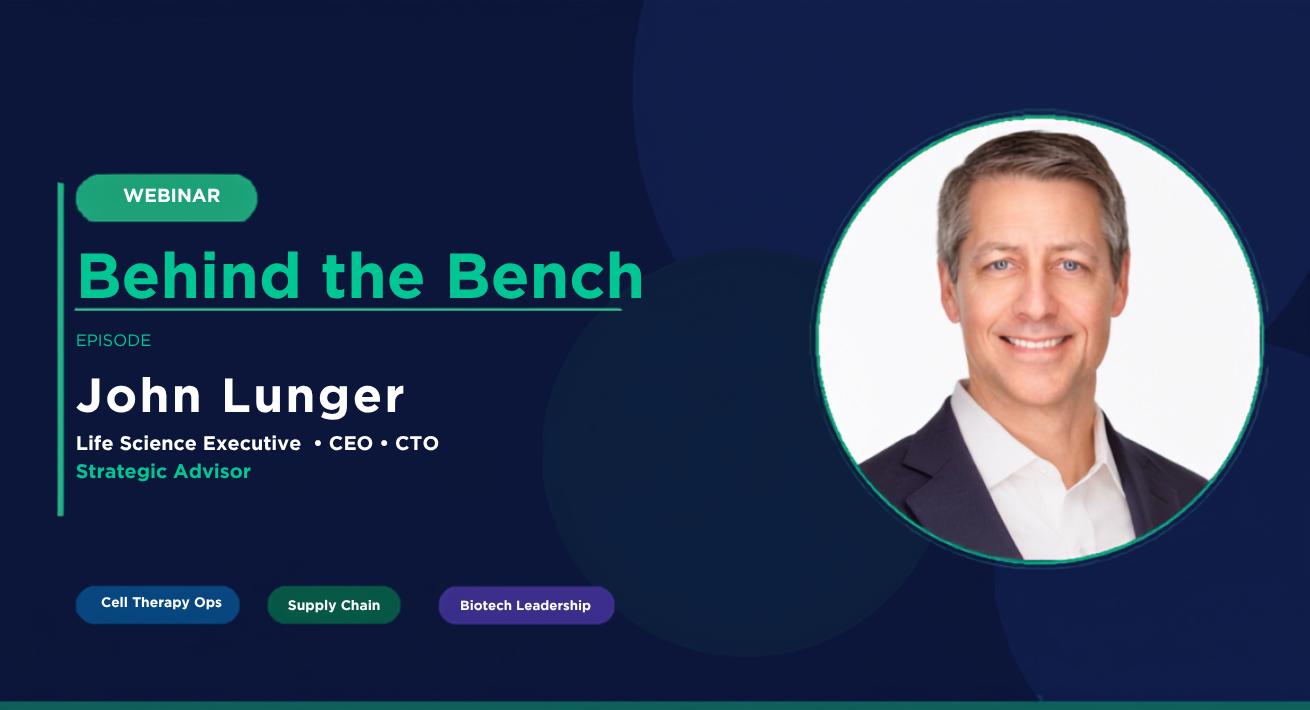 WEBINAR

Behind the Bench

EPISODE

John Lunger

Life Science Executive • CEO • CTO
Strategic Advisor

Cell Therapy Ops
Supply Chain
Biotech Leadership